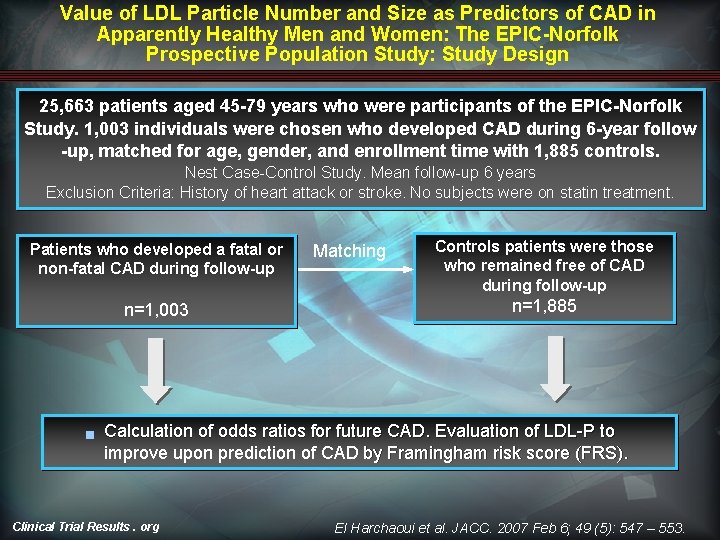 Value of LDL Particle Number and Size as Predictors of CAD in Apparently Healthy Men and Women: The EPIC-Norfolk Prospective Population Study: Study Design

25,663 patients aged 45-79 years who were participants of the EPIC-Norfolk Study. 1,003 individuals were chosen who developed CAD during 6-year follow -up, matched for age, gender, and enrollment time with 1,885 controls.
Nest Case-Control Study. Mean follow-up 6 years
Exclusion Criteria: History of heart attack or stroke. No subjects were on statin treatment.

Patients who developed a fatal or non-fatal CAD during follow-up

n=1,003

Matching

Controls patients were those who remained free of CAD during follow-up
n=1,885

Calculation of odds ratios for future CAD. Evaluation of LDL-P to improve upon prediction of CAD by Framingham risk score (FRS).

Clinical Trial Results . org

El Harchaoui et al. JACC. 2007 Feb 6; 49 (5): 547 – 553.